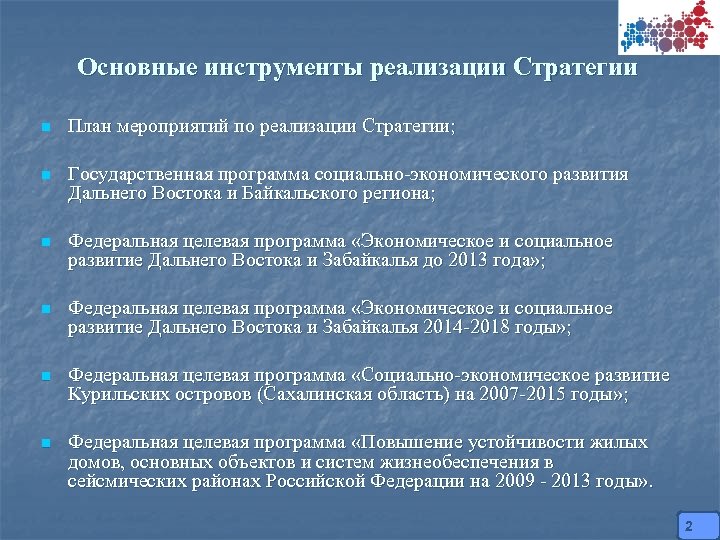 Основные инструменты реализации Стратегии

План мероприятий по реализации Стратегии;

Государственная программа социально-экономического развития Дальнего Востока и Байкальского региона;

Федеральная целевая программа «Экономическое и социальное развитие Дальнего Востока и Забайкалья до 2013 года»;

Федеральная целевая программа «Экономическое и социальное развитие Дальнего Востока и Забайкалья 2014-2018 годы»;

Федеральная целевая программа «Социально-экономическое развитие Курильских островов (Сахалинская область) на 2007-2015 годы»;

Федеральная целевая программа «Повышение устойчивости жилых домов, основных объектов и систем жизнеобеспечения в сейсмических районах Российской Федерации на 2009 - 2013 годы».

2